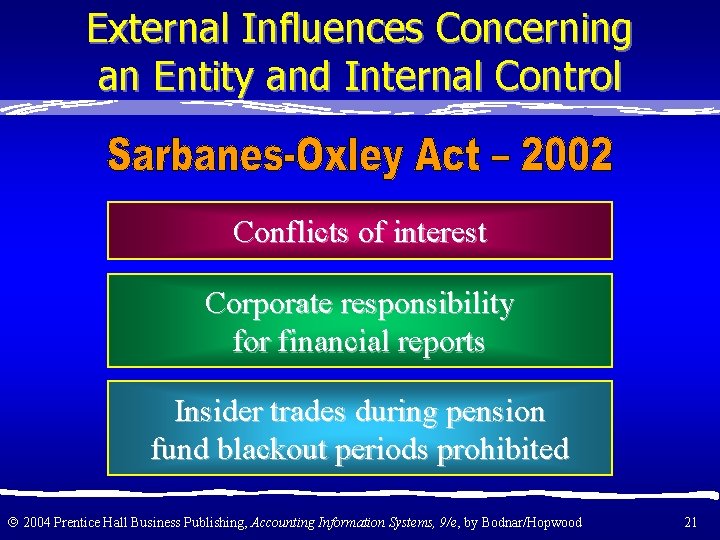 External Influences Concerning an Entity and Internal Control

Sarbanes-Oxley Act – 2002

Conflicts of interest

Corporate responsibility for financial reports

Insider trades during pension fund blackout periods prohibited

© 2004 Prentice Hall Business Publishing, Accounting Information Systems, 9/e, by Bodnar/Hopwood

21